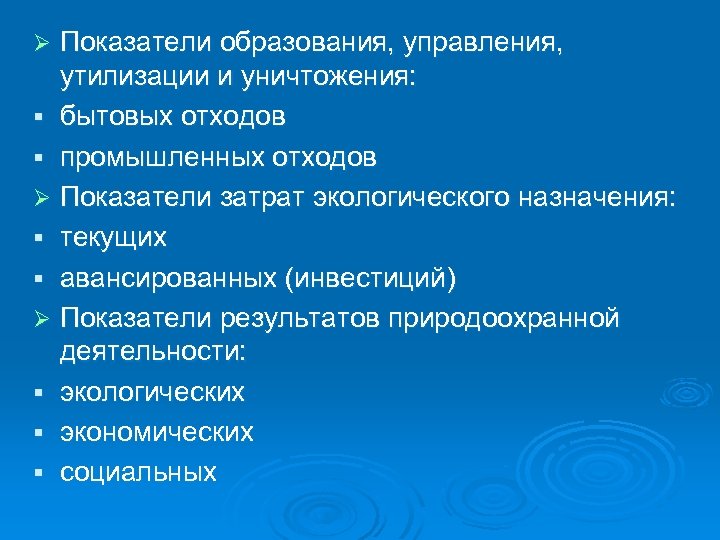 ➢ Показатели образования, управления, утилизации и уничтожения:
▪ бытовых отходов
▪ промышленных отходов
➢ Показатели затрат экологического назначения:
▪ текущих
▪ авансированных (инвестиций)
➢ Показатели результатов природоохранной деятельности:
▪ экологических
▪ экономических
▪ социальных